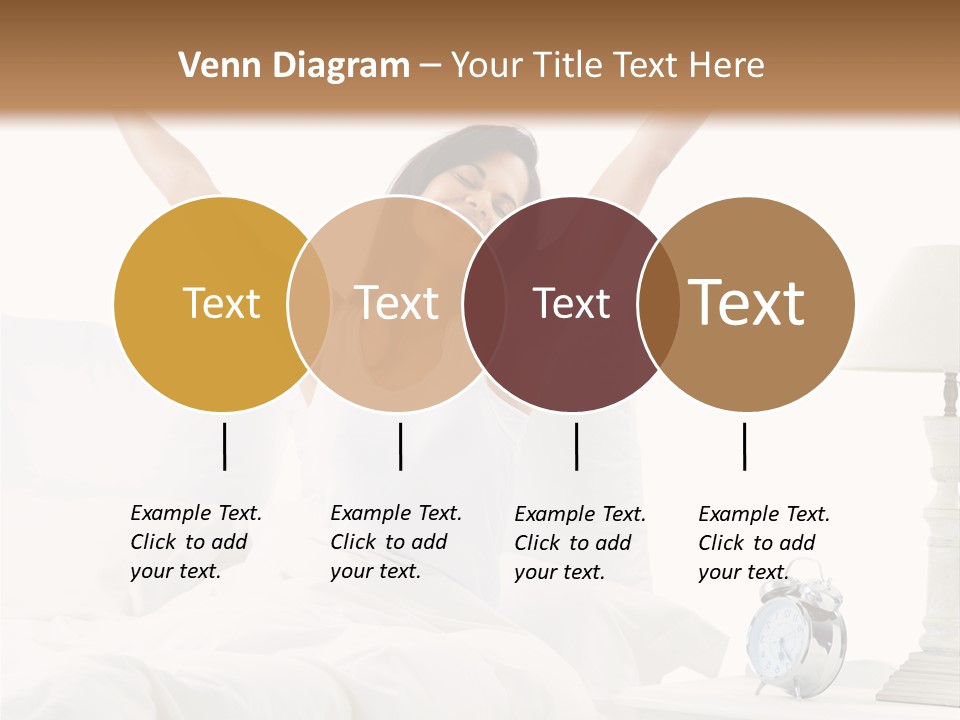 Venn Diagram – Your Title Text Here

Text

Text

Text

Text

Example Text. Click to add your text.

Example Text. Click to add your text.

Example Text. Click to add your text.

Example Text. Click to add your text.